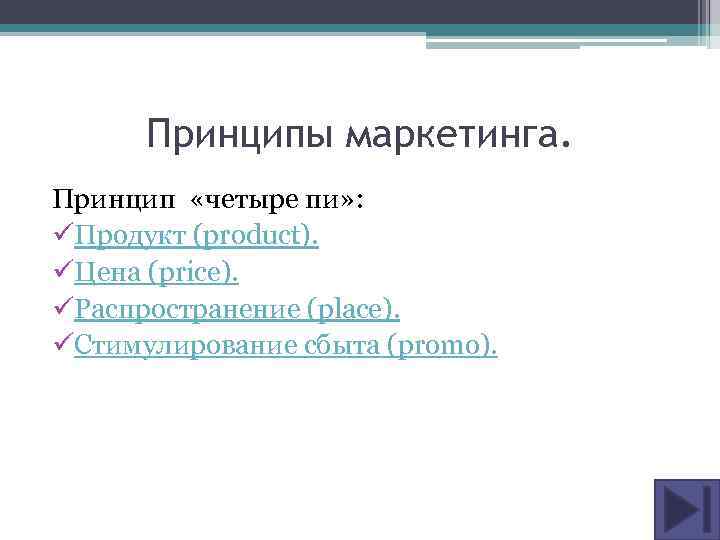 Принципы маркетинга.

Принцип «четыре пи»:
✓Продукт (product).
✓Цена (price).
✓Распространение (place).
✓Стимулирование сбыта (promo).